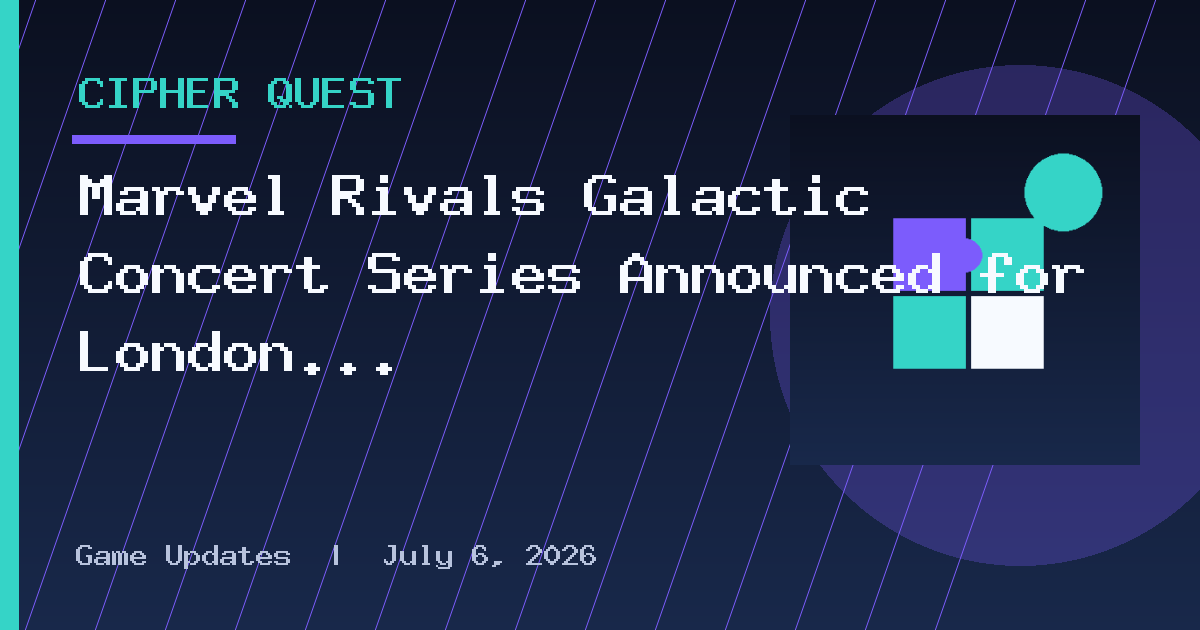 CIPHER QUEST

Marvel Rivals Galactic Concert Series Announced for London...

Game Updates | July 6, 2026